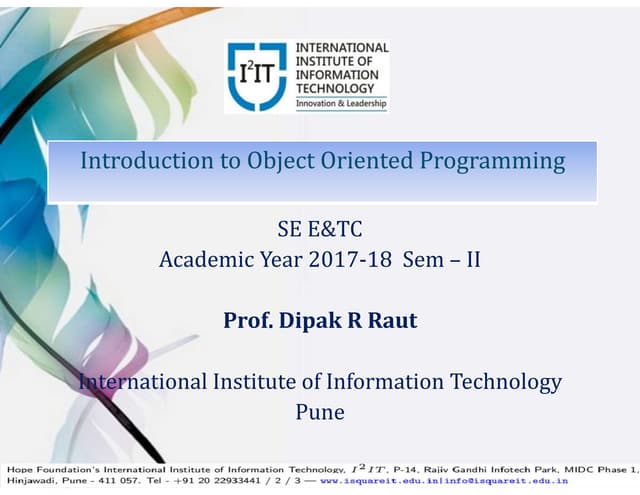 $I^2IT$ INTERNATIONAL INSTITUTE OF INFORMATION TECHNOLOGY
Innovation & Leadership

Introduction to Object Oriented Programming

SE E&TC
Academic Year 2017-18 Sem – II

Prof. Dipak R Raut

International Institute of Information Technology
Pune

Hope Foundation's International Institute of Information Technology, $I^2IT$, P-14, Rajiv Gandhi Infotech Park, MIDC Phase 1, Hinjawadi, Pune - 411 057. Tel - +91 20 22933441 / 2 / 3 — www.isquareit.edu.in|info@isquareit.edu.in